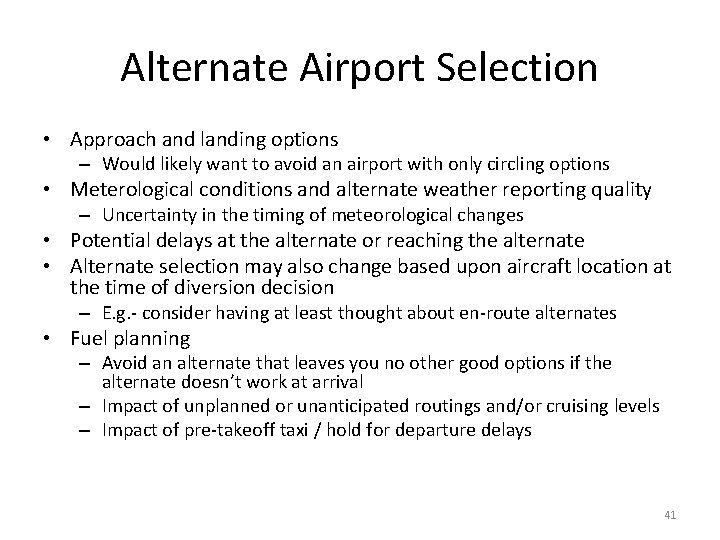 Alternate Airport Selection

• Approach and landing options
  – Would likely want to avoid an airport with only circling options
• Meterological conditions and alternate weather reporting quality
  – Uncertainty in the timing of meteorological changes
• Potential delays at the alternate or reaching the alternate
• Alternate selection may also change based upon aircraft location at the time of diversion decision
  – E.g.- consider having at least thought about en-route alternates
• Fuel planning
  – Avoid an alternate that leaves you no other good options if the alternate doesn't work at arrival
  – Impact of unplanned or unanticipated routings and/or cruising levels
  – Impact of pre-takeoff taxi / hold for departure delays

41